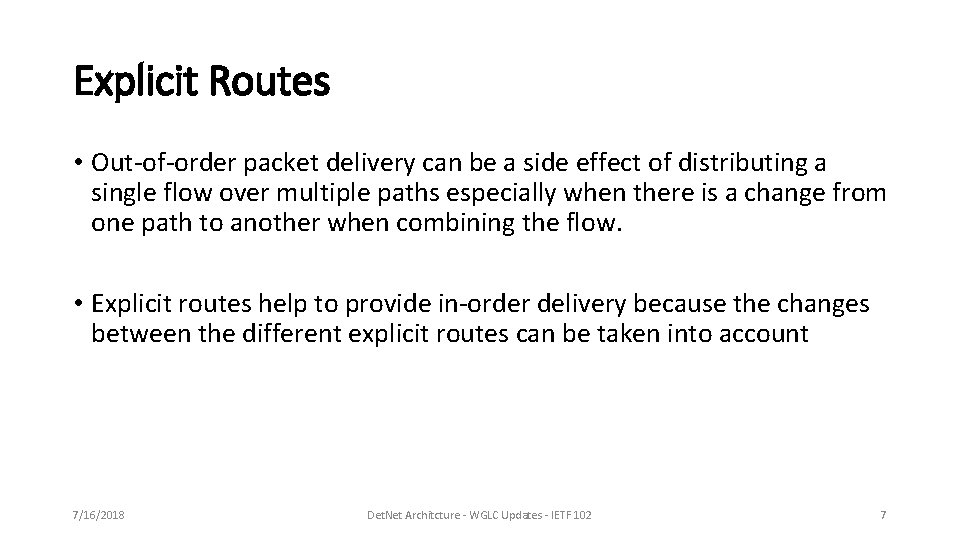 Explicit Routes

• Out-of-order packet delivery can be a side effect of distributing a single flow over multiple paths especially when there is a change from one path to another when combining the flow.

• Explicit routes help to provide in-order delivery because the changes between the different explicit routes can be taken into account

7/16/2018

DetNet Architcture - WGLC Updates - IETF 102

7